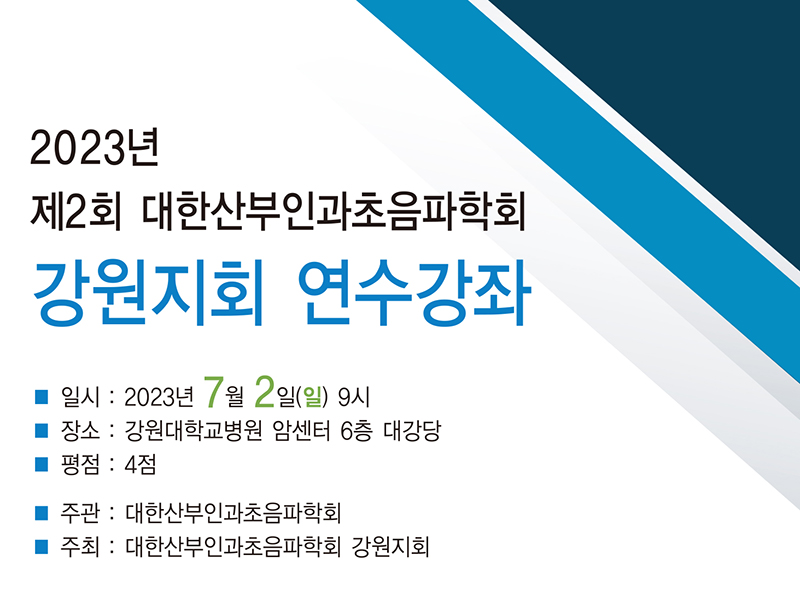 2023년
제2회 대한산부인과초음파학회
강원지회 연수강좌

■ 일시 : 2023년 7월 2일(일) 9시
■ 장소 : 강원대학교병원 암센터 6층 대강당
■ 평점 : 4점

■ 주관 : 대한산부인과초음파학회
■ 주최 : 대한산부인과초음파학회 강원지회